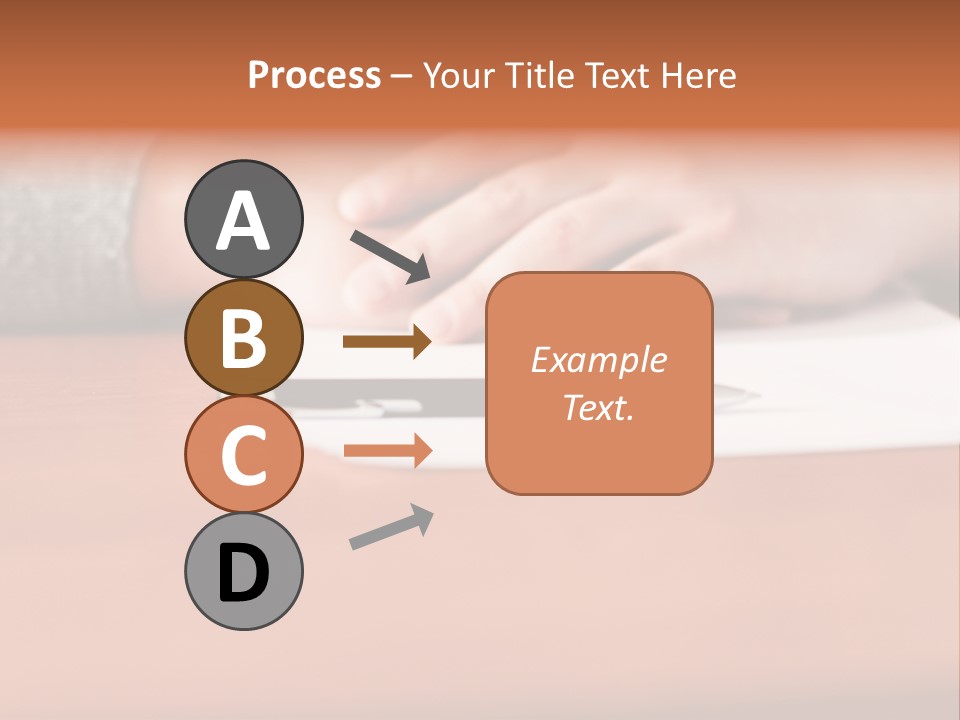 Process – Your Title Text Here

A

B

C

D

Example Text.